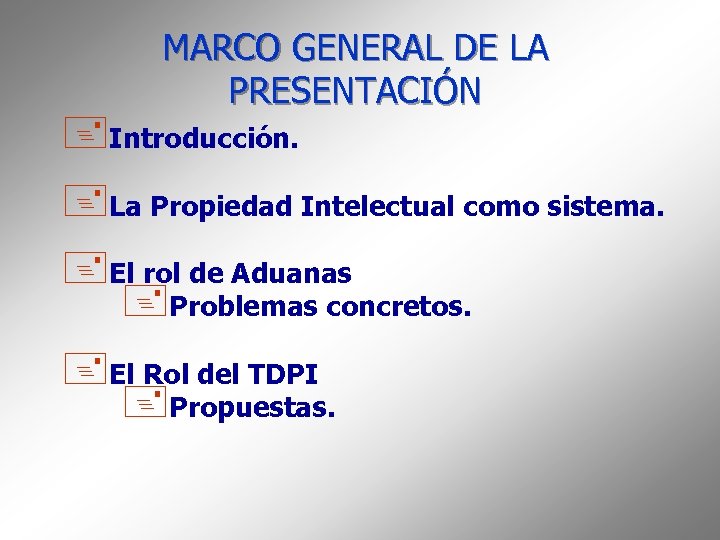 MARCO GENERAL DE LA PRESENTACIÓN

Introducción.

La Propiedad Intelectual como sistema.

El rol de Aduanas
Problemas concretos.

El Rol del TDPI
Propuestas.